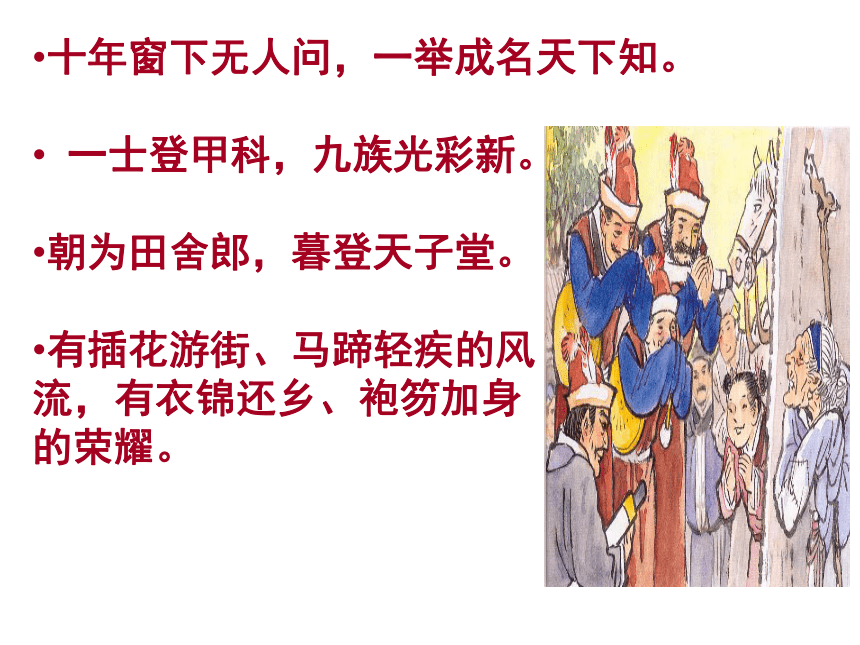 •十年窗下无人问，一举成名天下知。

• 一士登甲科，九族光彩新。

•朝为田舍郎，暮登天子堂。

•有插花游街、马蹄轻疾的风流，有衣锦还乡、袍笏加身的荣耀。